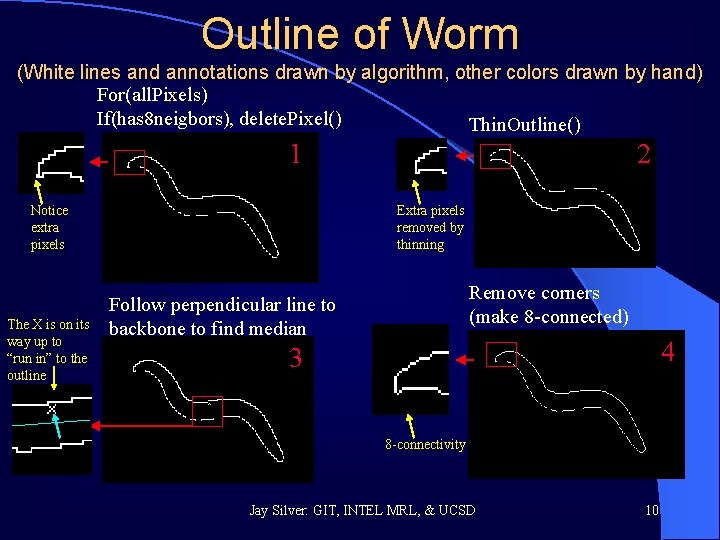 Outline of Worm

(White lines and annotations drawn by algorithm, other colors drawn by hand)

For(allPixels)
If(has8neigbors), deletePixel()

1

Notice extra pixels

ThinOutline()

2

Extra pixels removed by thinning

Follow perpendicular line to backbone to find median

3

The X is on its way up to "run in" to the outline

Remove corners (make 8-connected)

4

8-connectivity

Jay Silver: GIT, INTEL MRL, & UCSD

10